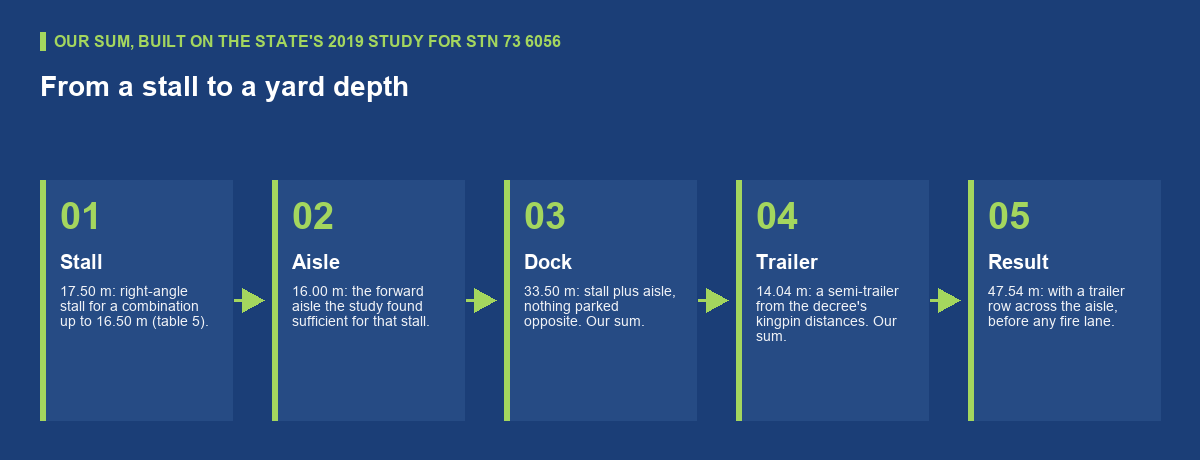 OUR SUM, BUILT ON THE STATE'S 2019 STUDY FOR STN 73 6056

From a stall to a yard depth

01

Stall

17.50 m: right-angle stall for a combination up to 16.50 m (table 5).

02

Aisle

16.00 m: the forward aisle the study found sufficient for that stall.

03

Dock

33.50 m: stall plus aisle, nothing parked opposite. Our sum.

04

Trailer

14.04 m: a semi-trailer from the decree's kingpin distances. Our sum.

05

Result

47.54 m: with a trailer row across the aisle, before any fire lane.